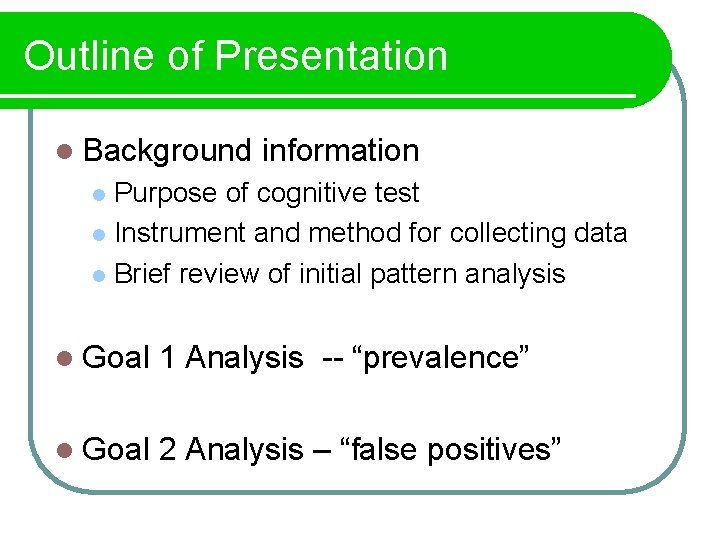 Outline of Presentation

- Background information
  - Purpose of cognitive test
  - Instrument and method for collecting data
  - Brief review of initial pattern analysis

- Goal 1 Analysis -- “prevalence”

- Goal 2 Analysis – “false positives”